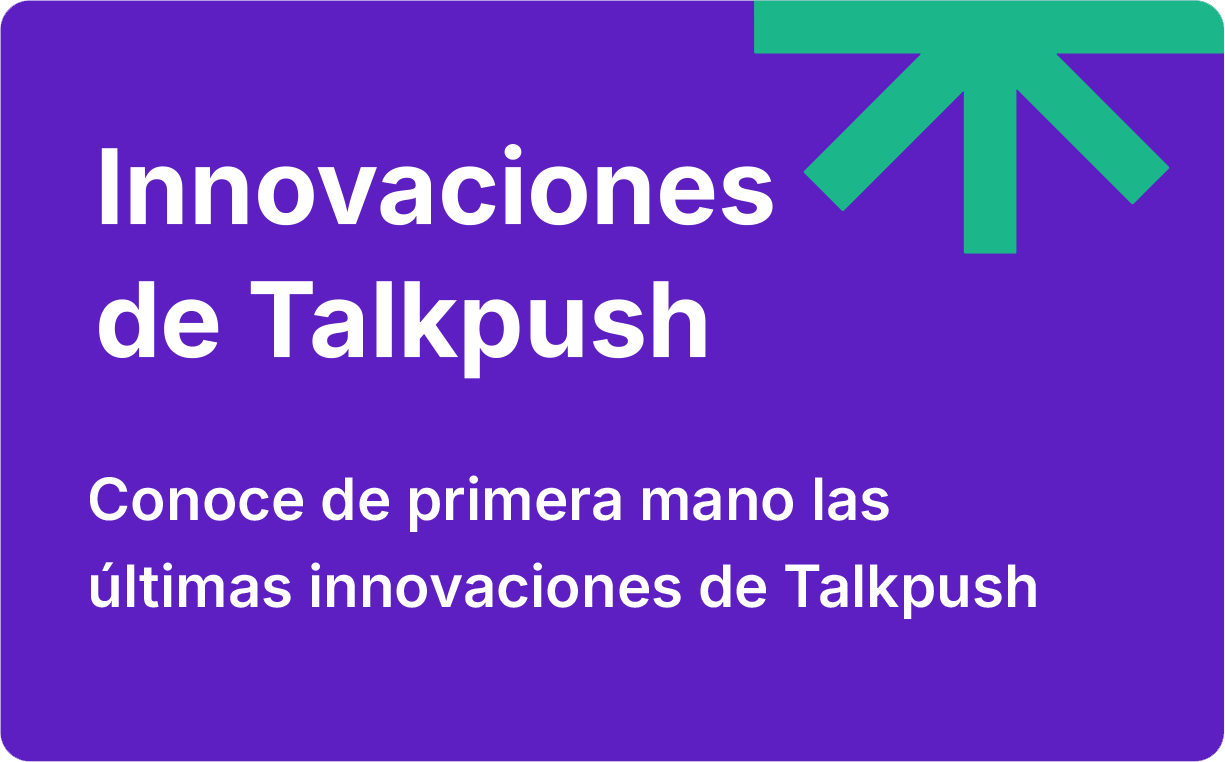 Innovaciones de Talkpush

Conoce de primera mano las últimas innovaciones de Talkpush